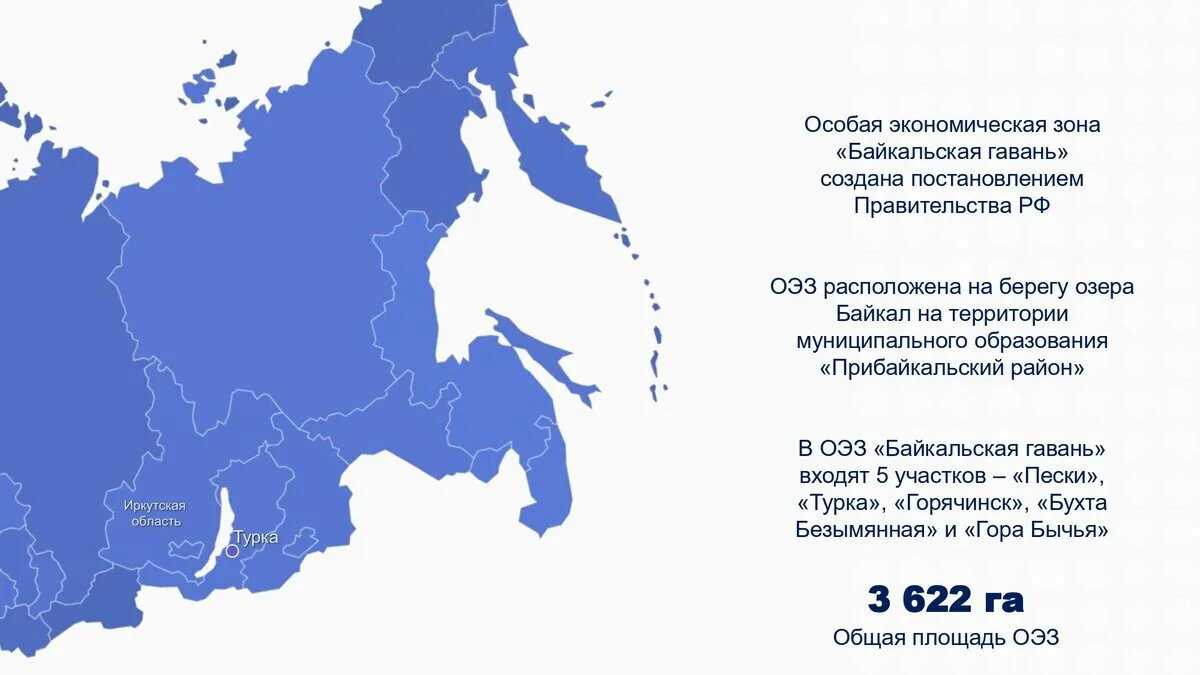 Иркутская область

Турка

Особая экономическая зона «Байкальская гавань» создана постановлением Правительства РФ

ОЭЗ расположена на берегу озера Байкал на территории муниципального образования «Прибайкальский район»

В ОЭЗ «Байкальская гавань» входят 5 участков – «Пески», «Турка», «Горячинск», «Бухта Безымянная» и «Гора Бычья»

3 622 га

Общая площадь ОЭЗ